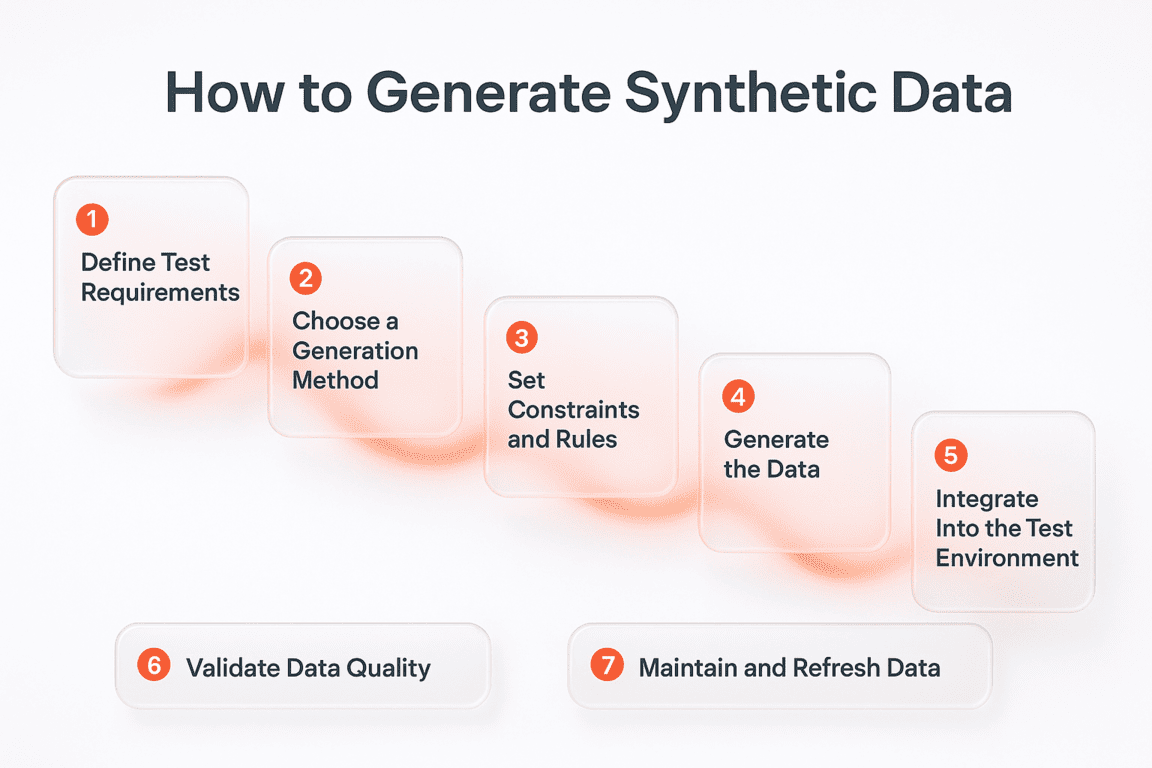 How to Generate Synthetic Data

1
Define Test Requirements

2
Choose a Generation Method

3
Set Constraints and Rules

4
Generate the Data

5
Integrate Into the Test Environment

6 Validate Data Quality

7 Maintain and Refresh Data